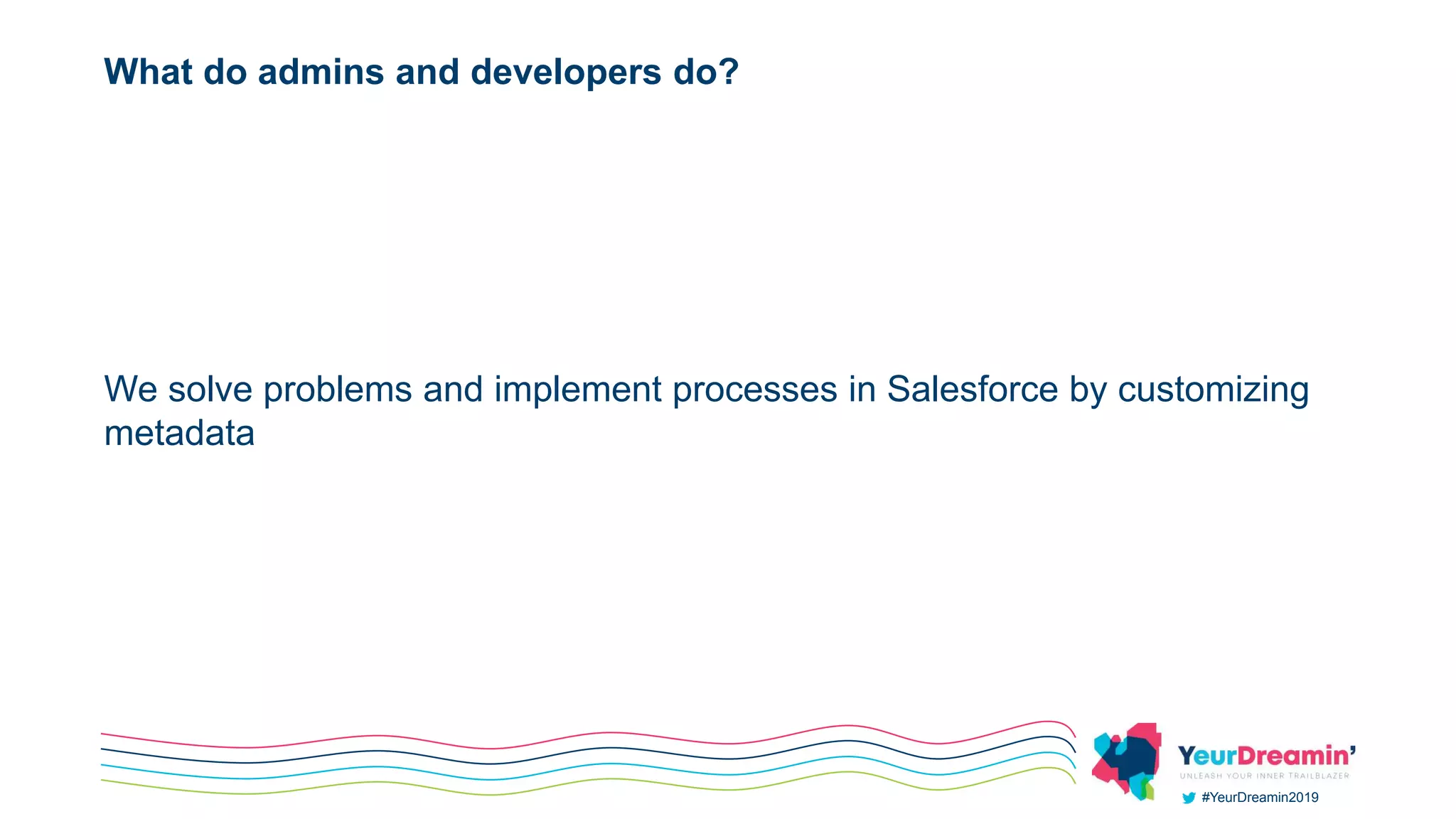 What do admins and developers do?

We solve problems and implement processes in Salesforce by customizing metadata

YeurDreamin'
UNLEASH YOUR INNER TRAILBLAZER
#YeurDreamin2019